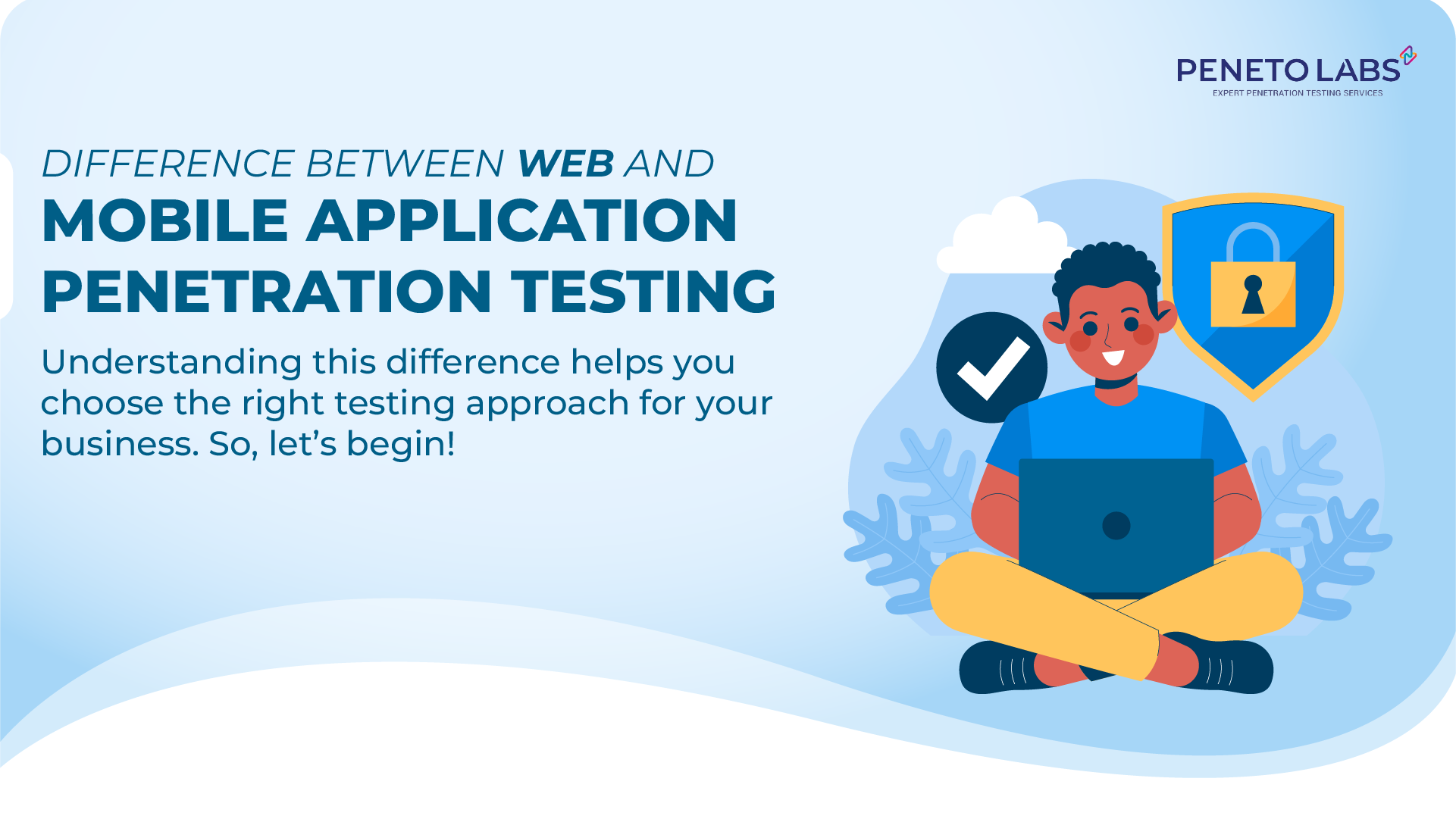 PENETO LABS
EXPERT PENETRATION TESTING SERVICES

DIFFERENCE BETWEEN WEB AND
MOBILE APPLICATION PENETRATION TESTING

Understanding this difference helps you choose the right testing approach for your business. So, let's begin!